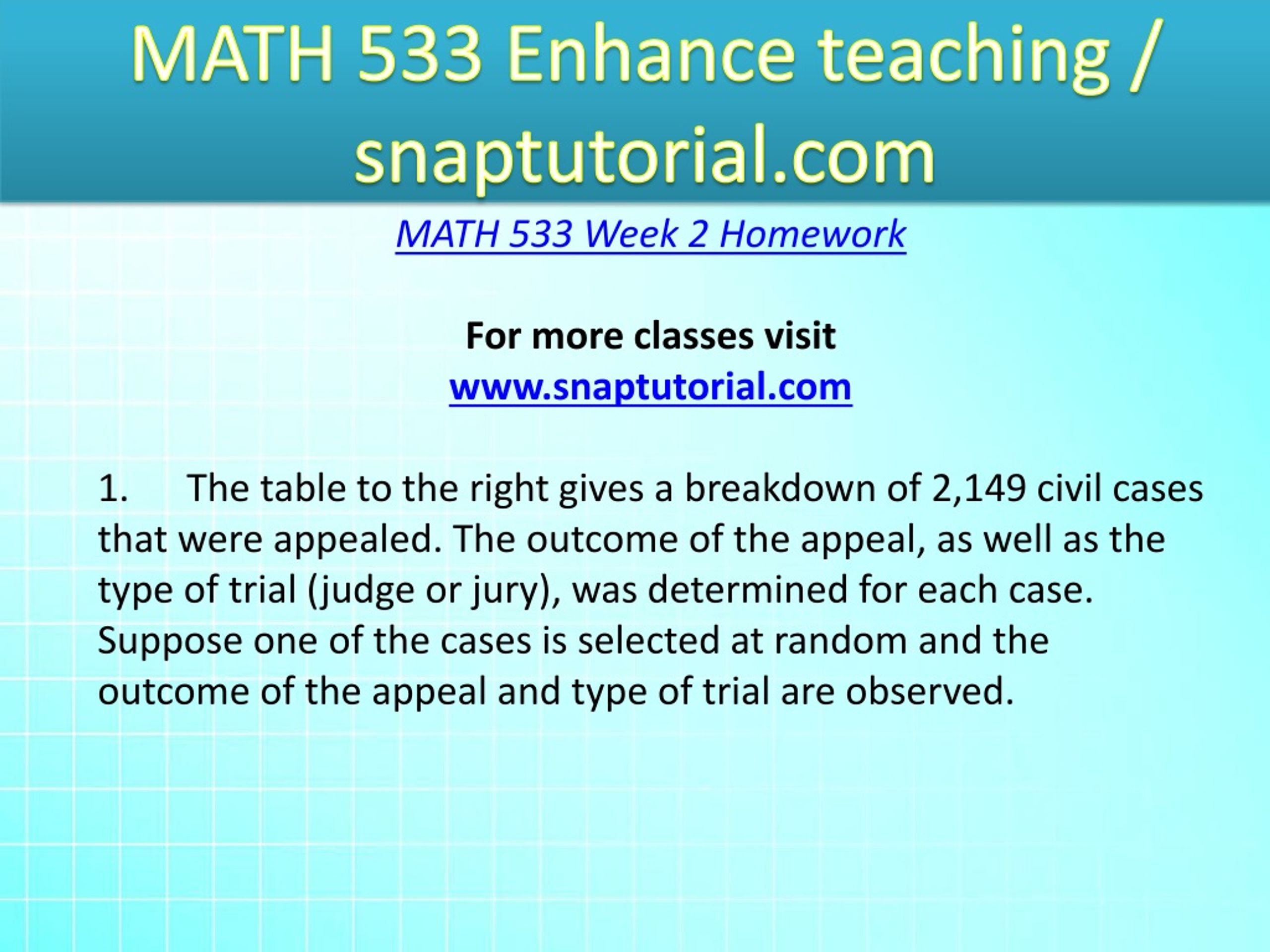 MATH 533 Enhance teaching / snaptutorial.com

MATH 533 Week 2 Homework

For more classes visit
www.snaptutorial.com

1. The table to the right gives a breakdown of 2,149 civil cases that were appealed. The outcome of the appeal, as well as the type of trial (judge or jury), was determined for each case. Suppose one of the cases is selected at random and the outcome of the appeal and type of trial are observed.